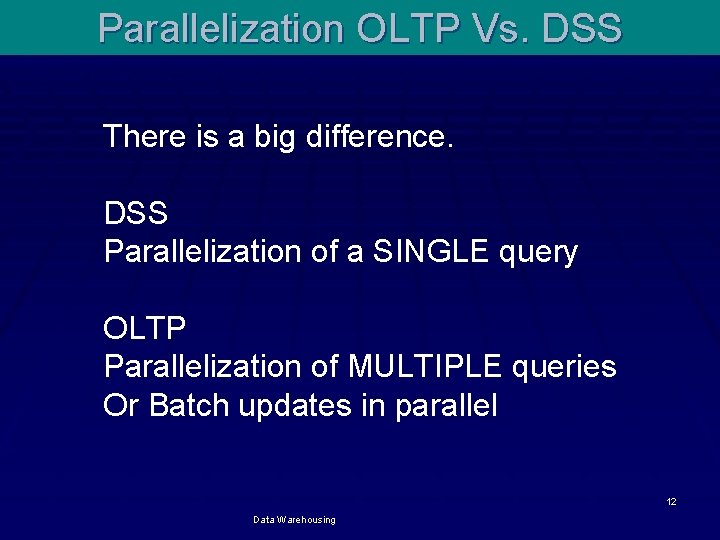 Parallelization OLTP Vs. DSS

There is a big difference.

DSS
Parallelization of a SINGLE query

OLTP
Parallelization of MULTIPLE queries
Or Batch updates in parallel

12

Data Warehousing